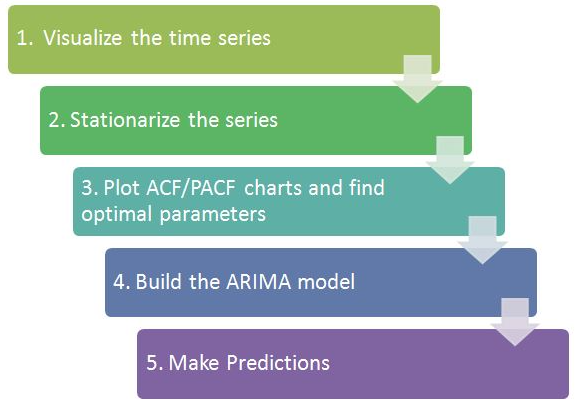 1. Visualize the time series

2. Stationarize the series

3. Plot ACF/PACF charts and find optimal parameters

4. Build the ARIMA model

5. Make Predictions